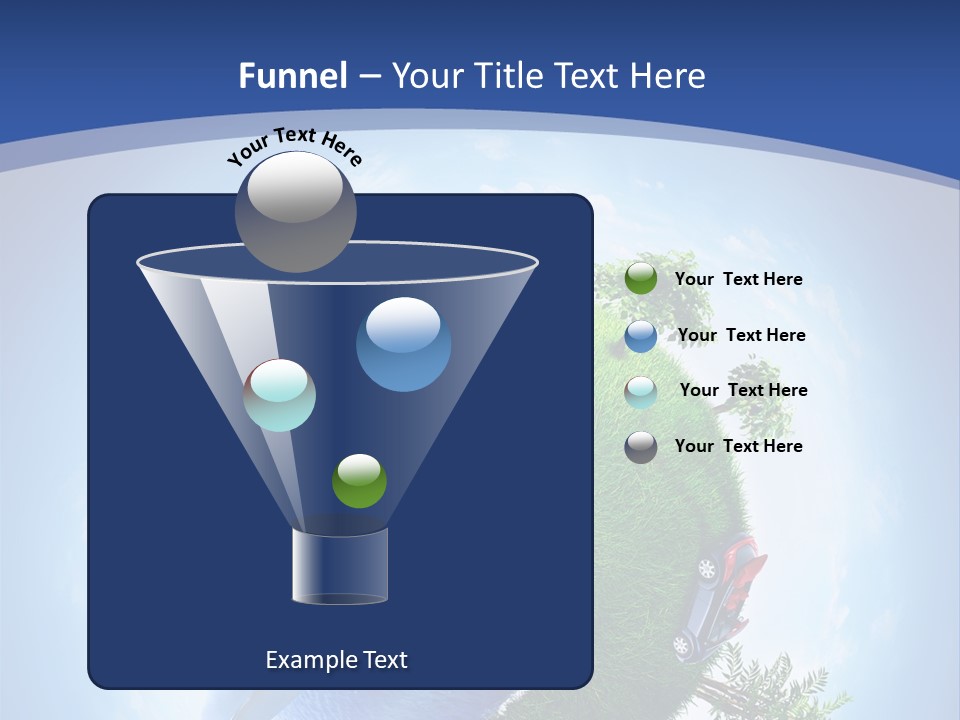 Funnel – Your Title Text Here

Your Text Here

Your Text Here

Your Text Here

Your Text Here

Your Text Here

Example Text